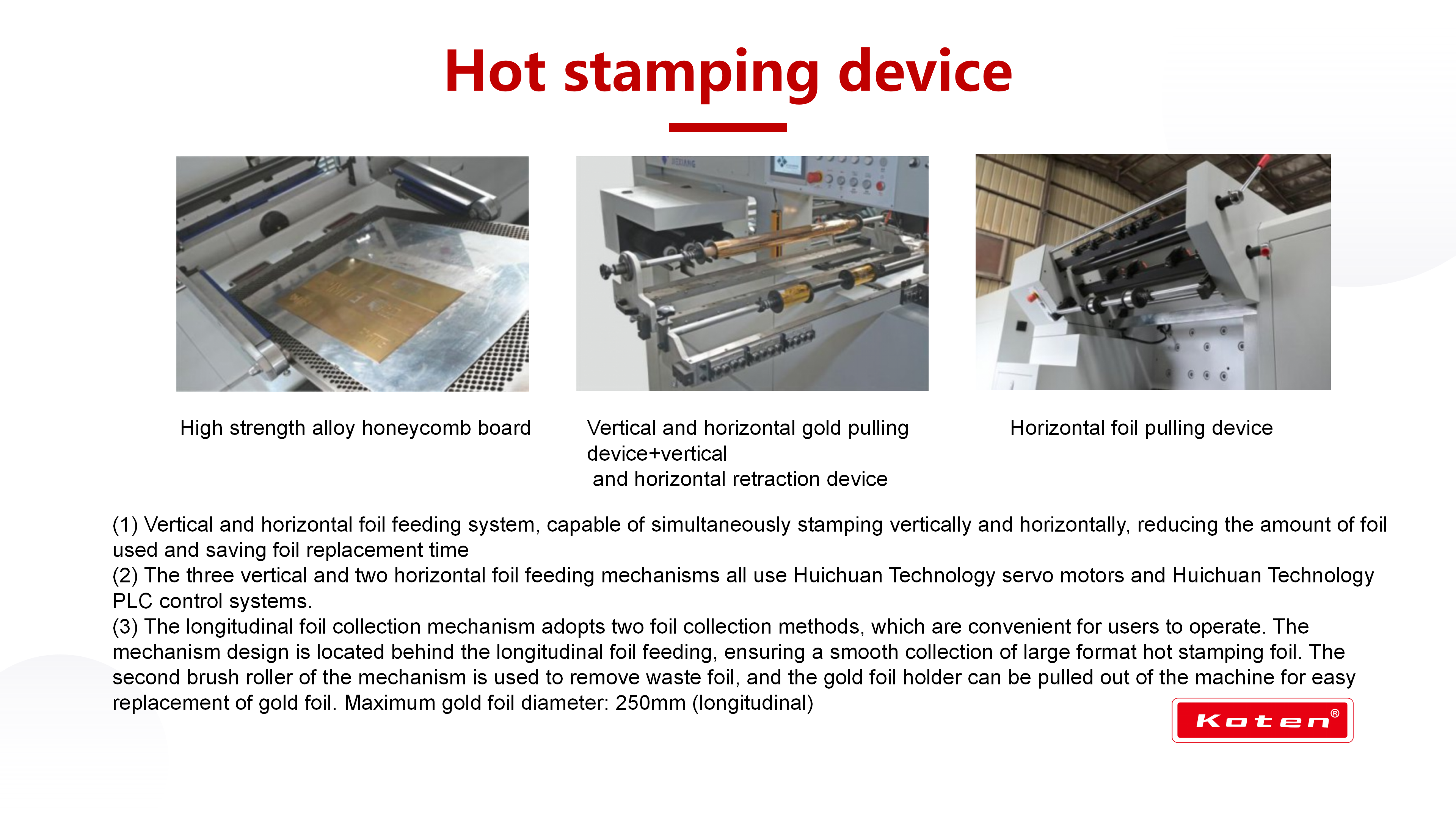 Hot stamping device

High strength alloy honeycomb board

Vertical and horizontal gold pulling device+vertical and horizontal retraction device

Horizontal foil pulling device

(1) Vertical and horizontal foil feeding system, capable of simultaneously stamping vertically and horizontally, reducing the amount of foil used and saving foil replacement time
(2) The three vertical and two horizontal foil feeding mechanisms all use Huichuan Technology servo motors and Huichuan Technology PLC control systems.
(3) The longitudinal foil collection mechanism adopts two foil collection methods, which are convenient for users to operate. The mechanism design is located behind the longitudinal foil feeding, ensuring a smooth collection of large format hot stamping foil. The second brush roller of the mechanism is used to remove waste foil, and the gold foil holder can be pulled out of the machine for easy replacement of gold foil. Maximum gold foil diameter: 250mm (longitudinal)

Koten®